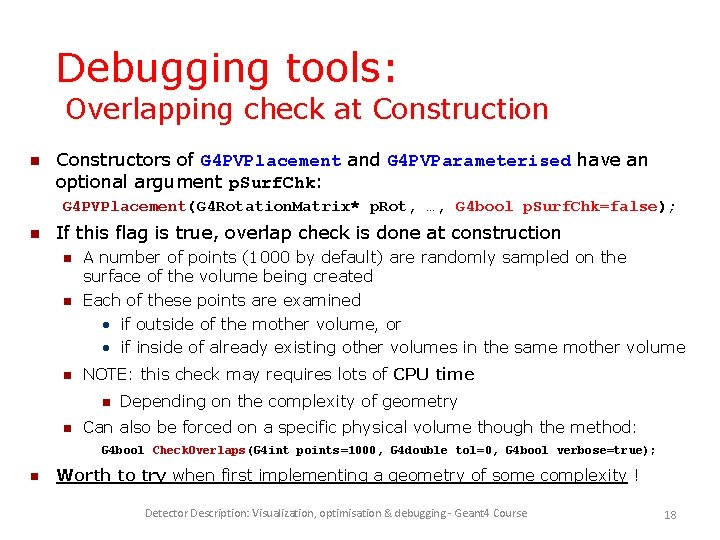 Debugging tools:
Overlapping check at Construction

- Constructors of G4PVPlacement and G4PVParameterised have an optional argument pSurfChk:

G4PVPlacement(G4RotationMatrix* pRot, …, G4bool pSurfChk=false);

- If this flag is true, overlap check is done at construction
  - A number of points (1000 by default) are randomly sampled on the surface of the volume being created
  - Each of these points are examined
    - if outside of the mother volume, or
    - if inside of already existing other volumes in the same mother volume
  - NOTE: this check may requires lots of CPU time
    - Depending on the complexity of geometry
  - Can also be forced on a specific physical volume though the method:

G4bool CheckOverlaps(G4int points=1000, G4double tol=0, G4bool verbose=true);

- Worth to try when first implementing a geometry of some complexity !

Detector Description: Visualization, optimisation & debugging - Geant4 Course 18